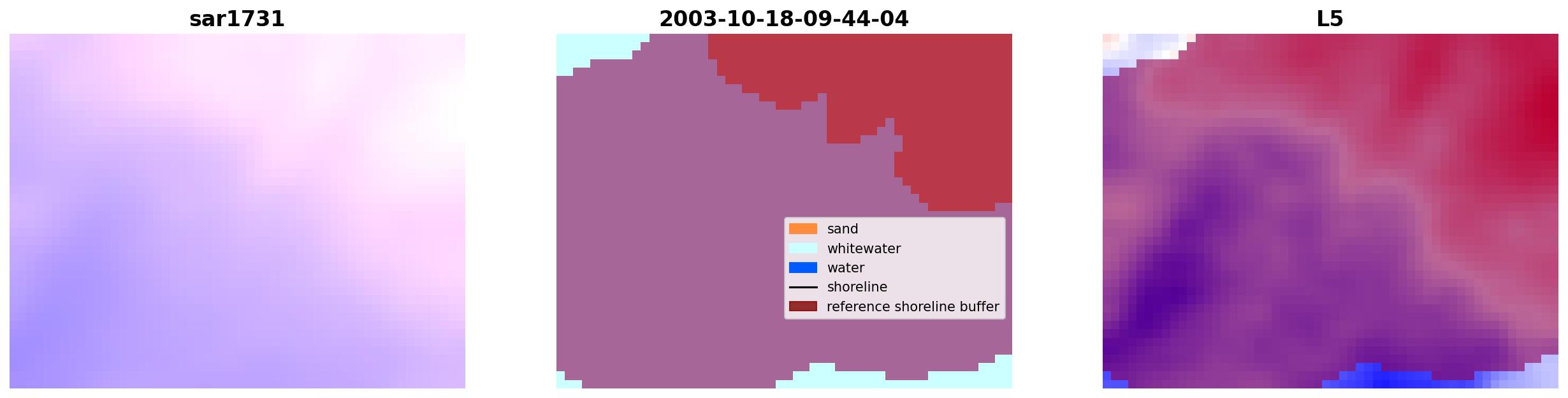 sar1731

2003-10-18-09-44-04

sand
whitewater
water
shoreline
reference shoreline buffer

L5